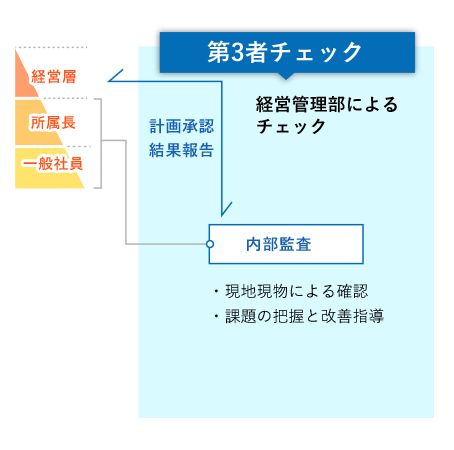 第3者チェック

経営層

所属長

一般社員

計画承認
結果報告

経営管理部による
チェック

内部監査

・現地現物による確認
・課題の把握と改善指導